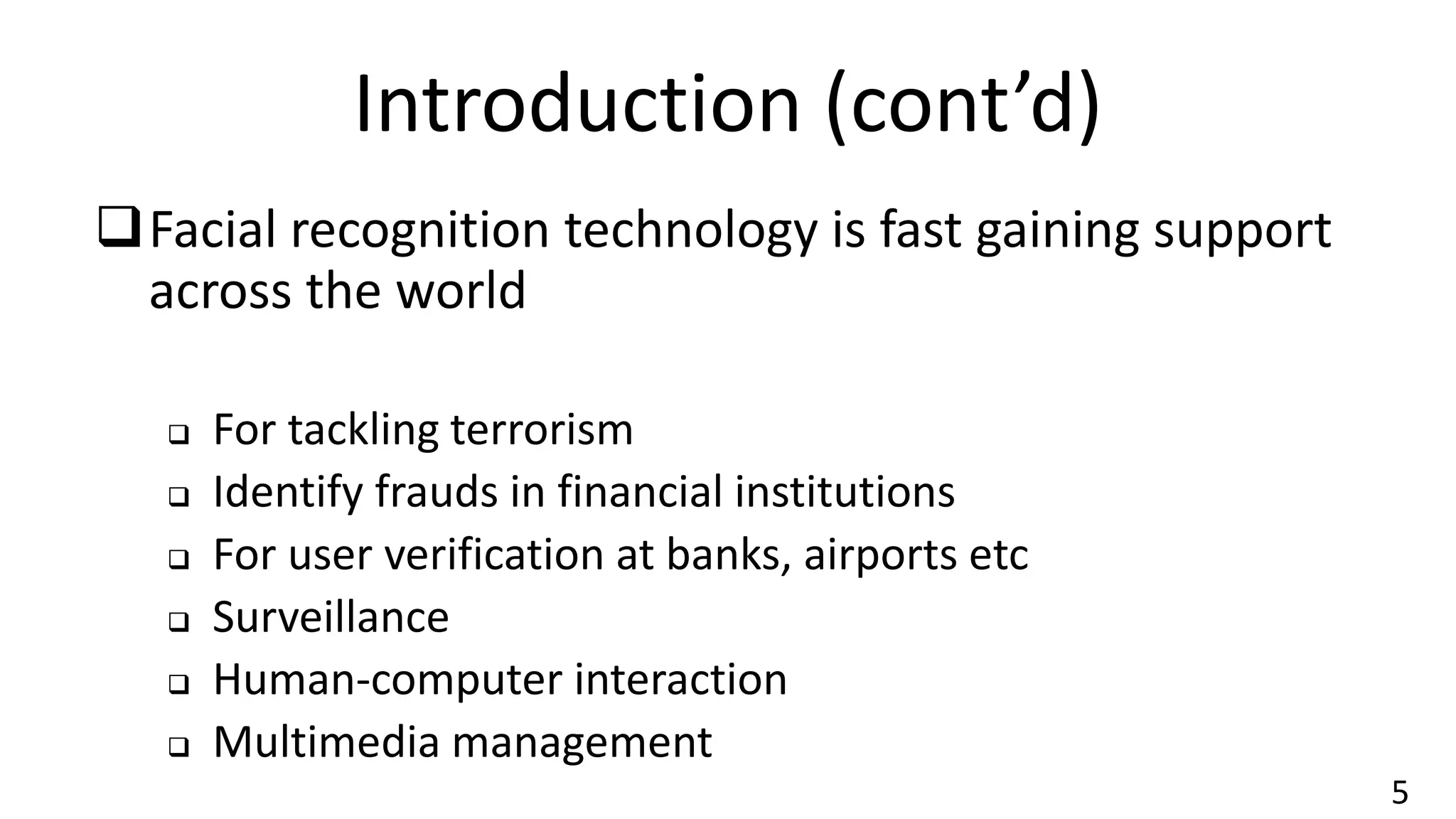 Introduction (cont’d)

❑ Facial recognition technology is fast gaining support across the world

❑ For tackling terrorism
❑ Identify frauds in financial institutions
❑ For user verification at banks, airports etc
❑ Surveillance
❑ Human-computer interaction
❑ Multimedia management

5